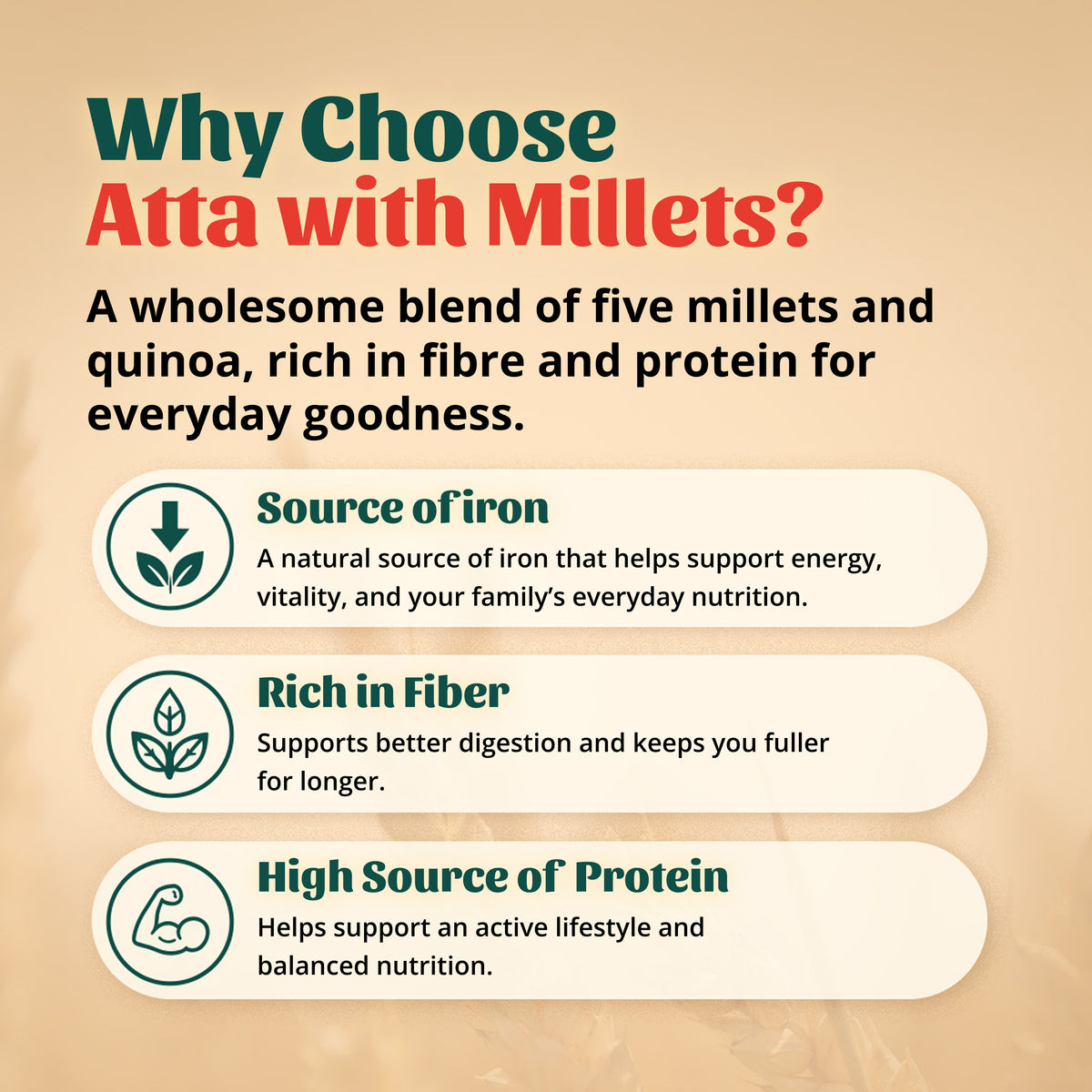 Why Choose
Atta with Millets?

A wholesome blend of five millets and quinoa, rich in fibre and protein for everyday goodness.

Source of iron
A natural source of iron that helps support energy, vitality, and your family's everyday nutrition.

Rich in Fiber
Supports better digestion and keeps you fuller for longer.

High Source of Protein
Helps support an active lifestyle and balanced nutrition.